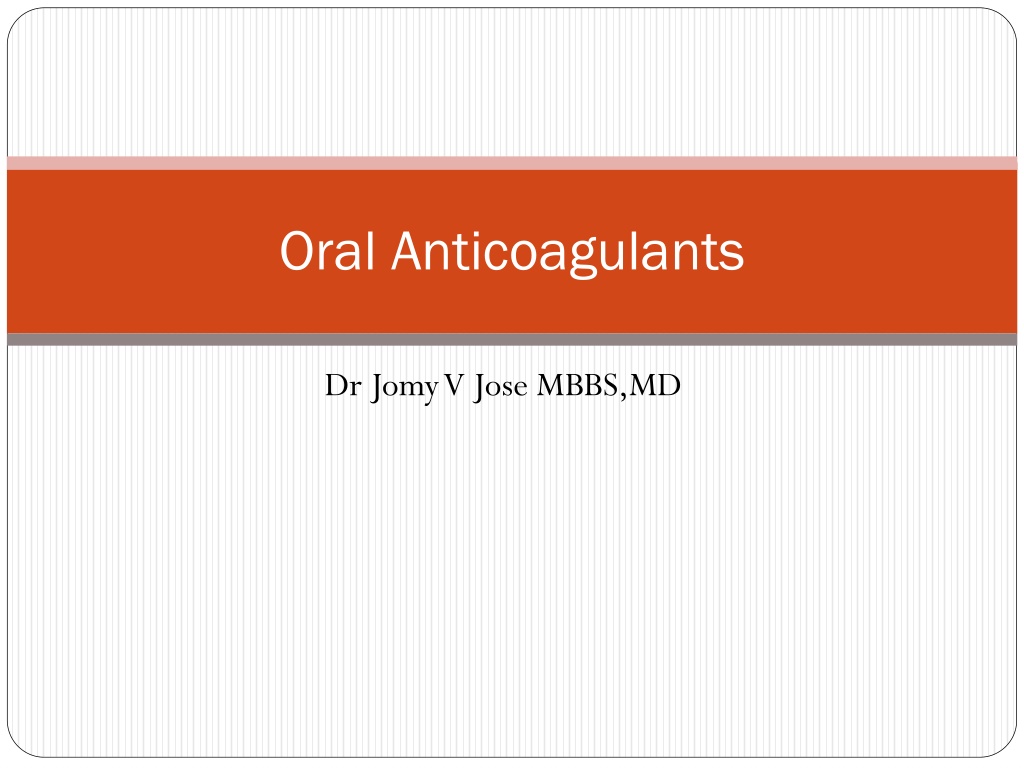 Oral Anticoagulants

Dr Jomy V Jose MBBS,MD